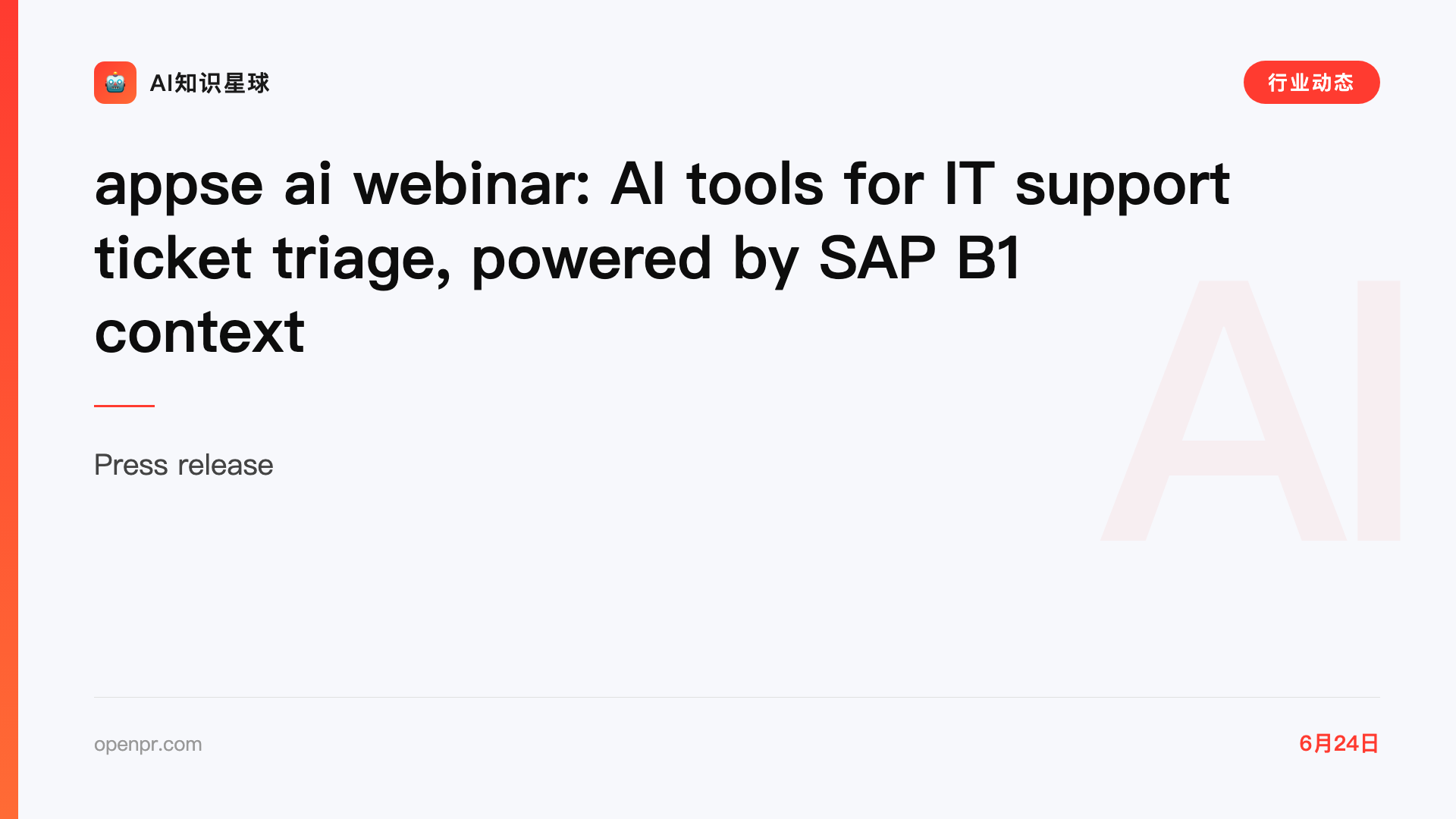 AI知识星球

行业动态

appse ai webinar: AI tools for IT support ticket triage, powered by SAP B1 context

Press release

AI

openpr.com

6月24日